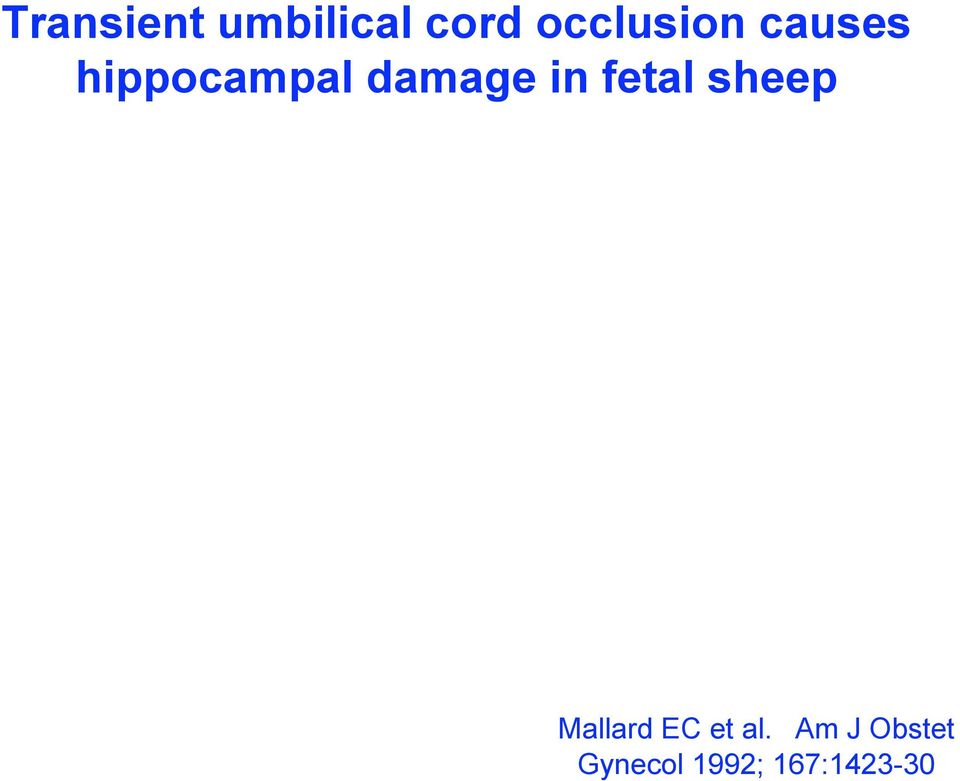 Transient umbilical cord occlusion causes hippocampal damage in fetal sheep

Mallard EC et al. Am J Obstet Gynecol 1992; 167:1423-30